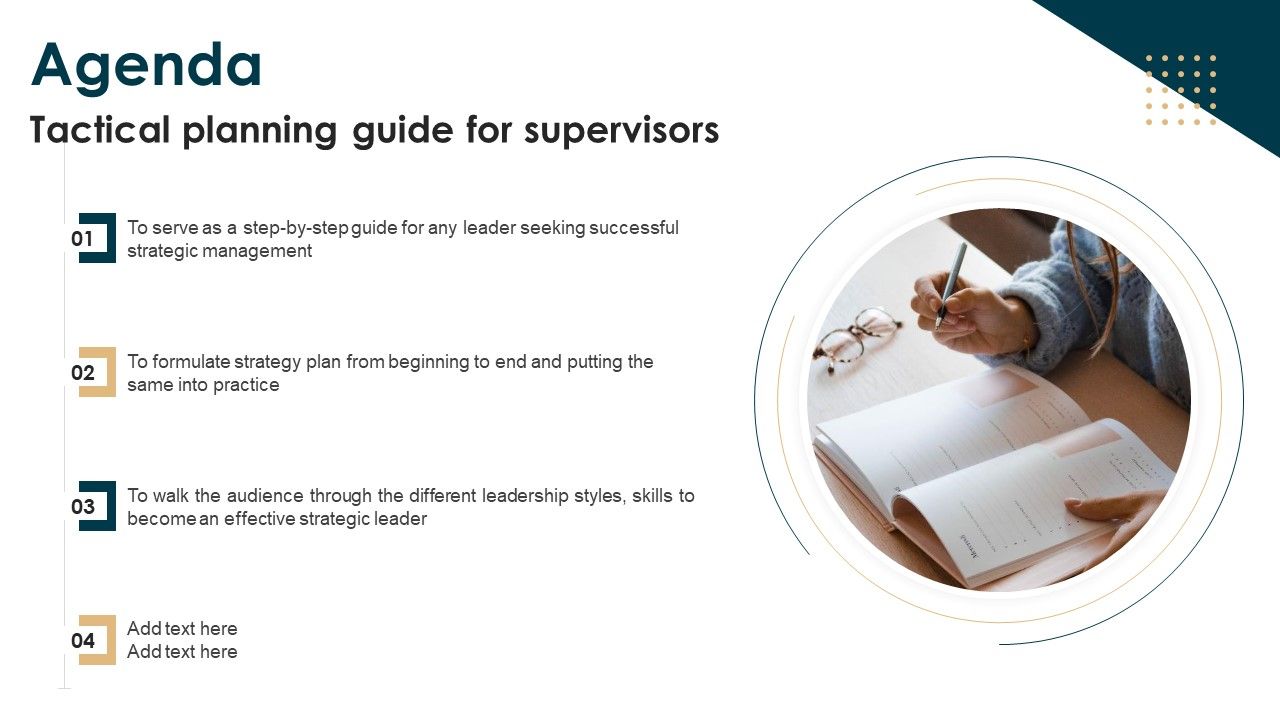 Agenda

Tactical planning guide for supervisors

01 To serve as a step-by-step guide for any leader seeking successful strategic management

02 To formulate strategy plan from beginning to end and putting the same into practice

03 To walk the audience through the different leadership styles, skills to become an effective strategic leader

04 Add text here
Add text here